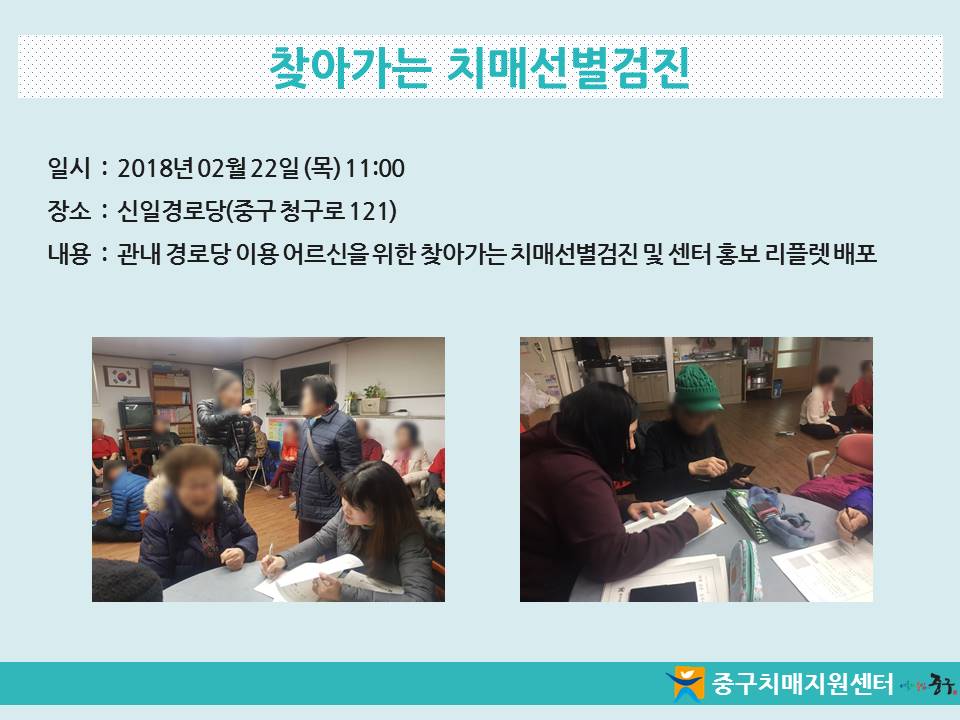 찾아가는 치매선별검진

일시 : 2018년 02월 22일 (목) 11:00
장소 : 신일경로당(중구 청구로 121)
내용 : 관내 경로당 이용 어르신을 위한 찾아가는 치매선별검진 및 센터 홍보 리플렛 배포

중구치매지원센터 중구